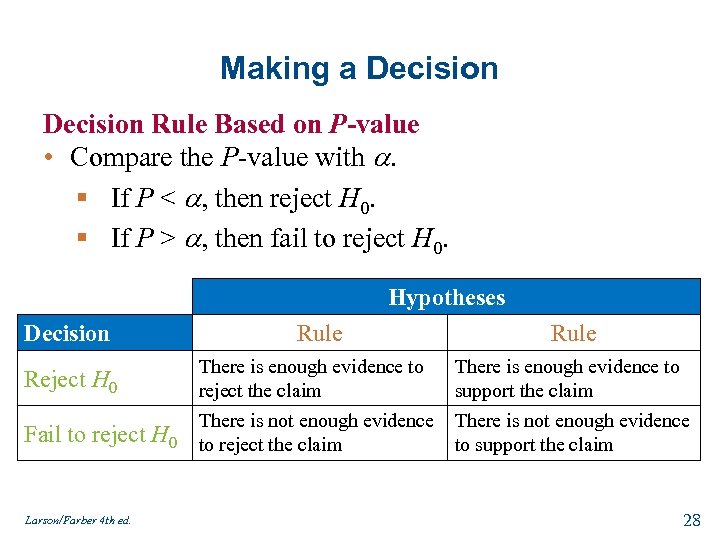 Making a Decision

Decision Rule Based on $P$-value

• Compare the $P$-value with $\alpha$.

▪ If $P < \alpha$, then reject $H_0$.

▪ If $P > \alpha$, then fail to reject $H_0$.

| | Hypotheses | |
|---|---|---|
| Decision | Rule | Rule |
| Reject $H_0$ | There is enough evidence to reject the claim | There is enough evidence to support the claim |
| Fail to reject $H_0$ | There is not enough evidence to reject the claim | There is not enough evidence to support the claim |

Larson/Farber 4th ed.

28